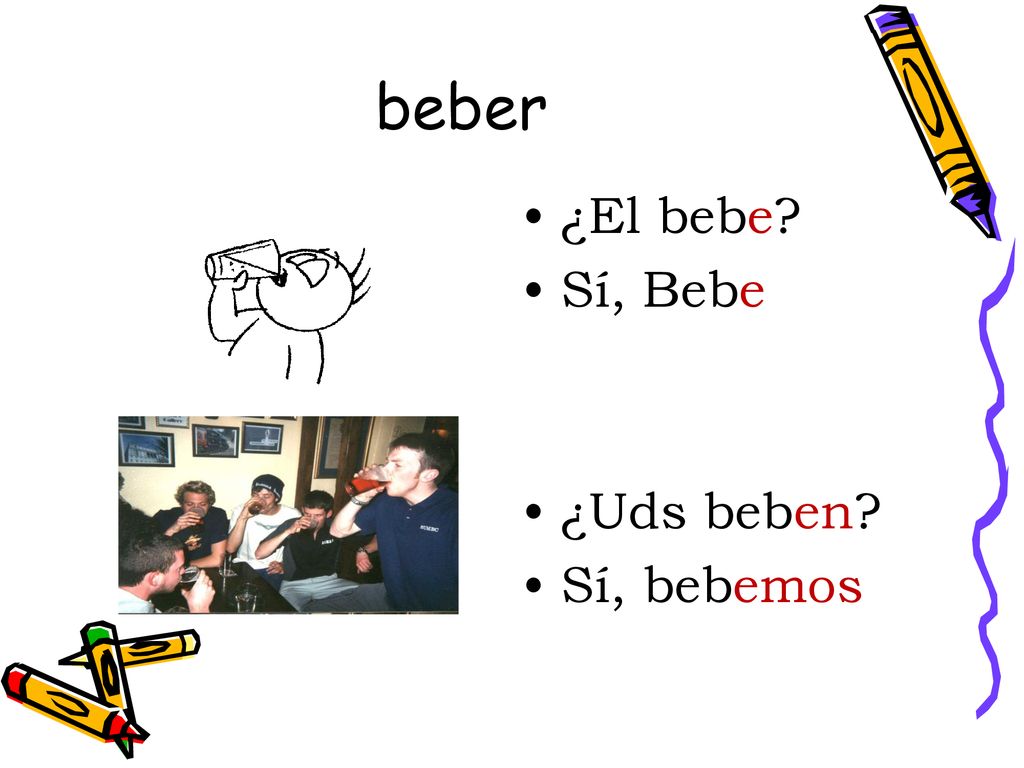 beber

• ¿El bebe?
• Sí, Bebe

• ¿Uds beben?
• Sí, bebemos